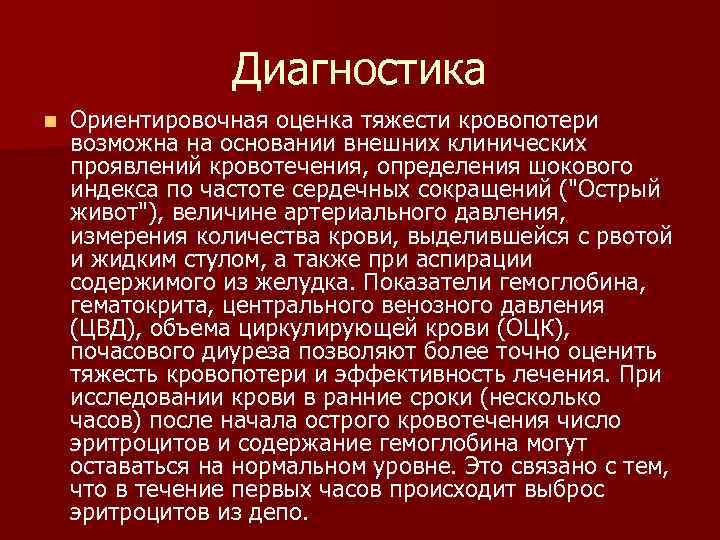 Диагностика

Ориентировочная оценка тяжести кровопотери возможна на основании внешних клинических проявлений кровотечения, определения шокового индекса по частоте сердечных сокращений ("Острый живот"), величине артериального давления, измерения количества крови, выделившейся с рвотой и жидким стулом, а также при аспирации содержимого из желудка. Показатели гемоглобина, гематокрита, центрального венозного давления (ЦВД), объема циркулирующей крови (ОЦК), почасового диуреза позволяют более точно оценить тяжесть кровопотери и эффективность лечения. При исследовании крови в ранние сроки (несколько часов) после начала острого кровотечения число эритроцитов и содержание гемоглобина могут оставаться на нормальном уровне. Это связано с тем, что в течение первых часов происходит выброс эритроцитов из депо.